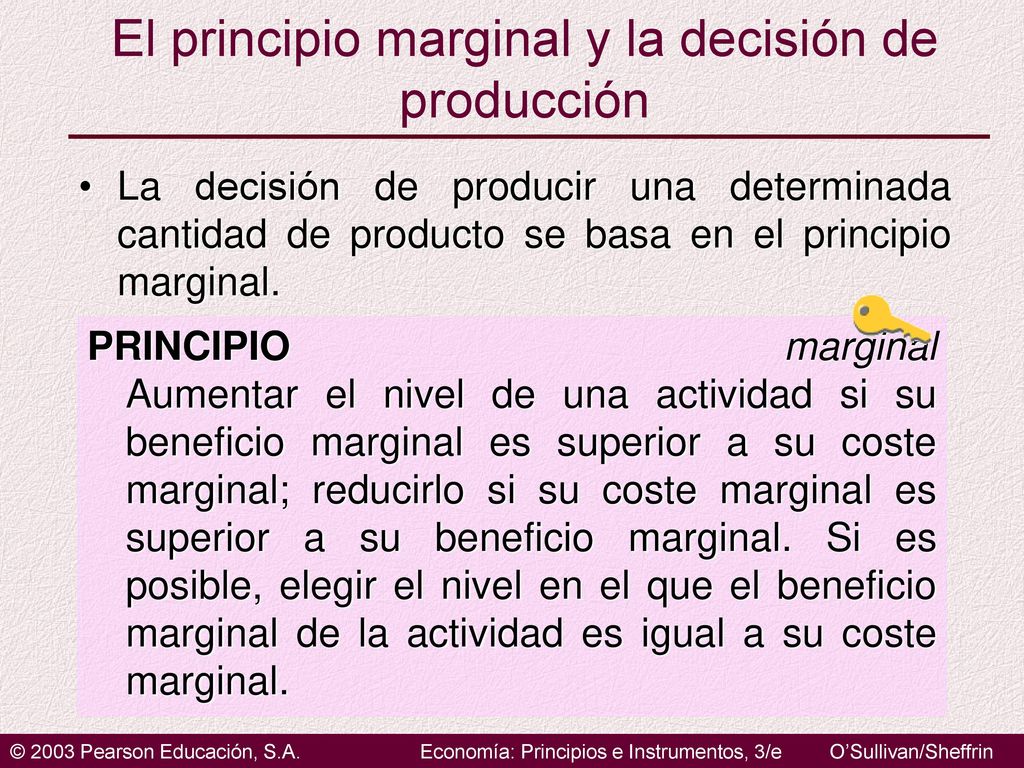 El principio marginal y la decisión de producción

• La decisión de producir una determinada cantidad de producto se basa en el principio marginal.

PRINCIPIO marginal
Aumentar el nivel de una actividad si su beneficio marginal es superior a su coste marginal; reducirlo si su coste marginal es superior a su beneficio marginal. Si es posible, elegir el nivel en el que el beneficio marginal de la actividad es igual a su coste marginal.

© 2003 Pearson Educación, S.A. Economía: Principios e Instrumentos, 3/e O'Sullivan/Sheffrin